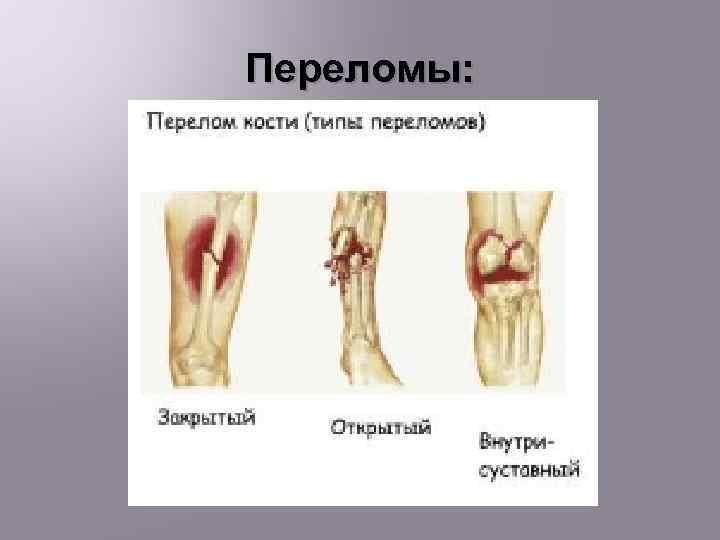 Переломы:

Перелом кости (типы переломов)

Закрытый

Открытый

Внутрисуставный